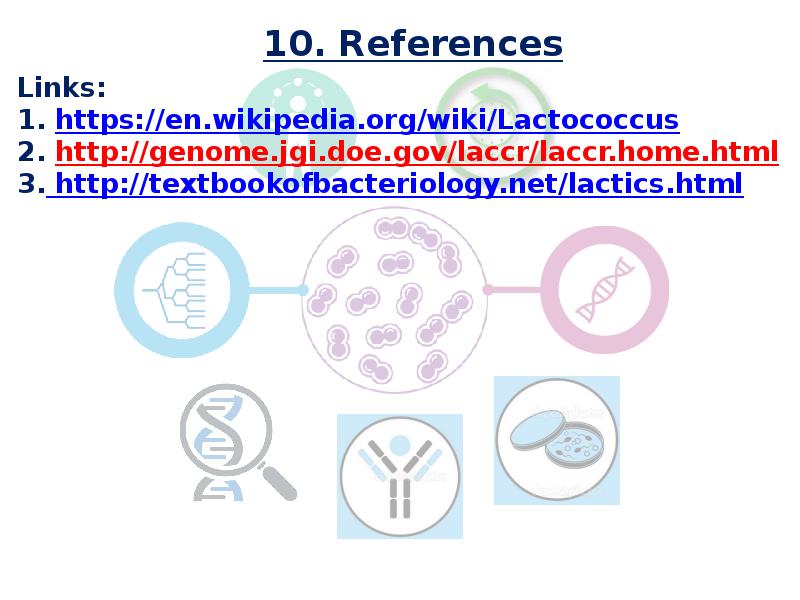 10. References

Links:
1. https://en.wikipedia.org/wiki/Lactococcus
2. http://genome.jgi.doe.gov/laccr/laccr.home.html
3. http://textbookofbacteriology.net/lactics.html